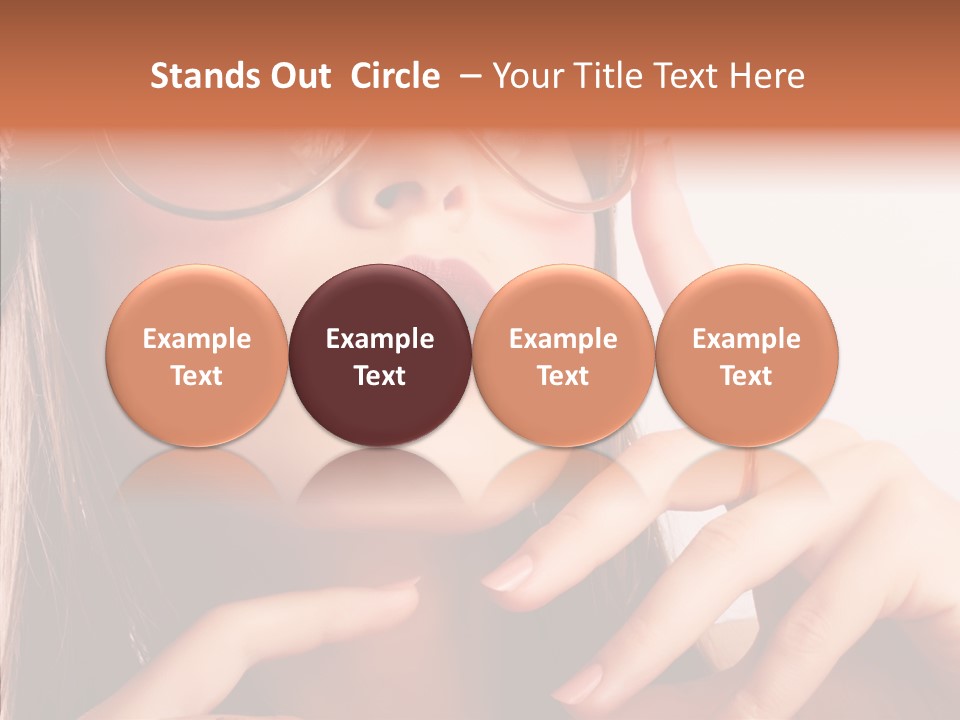 Stands Out Circle – Your Title Text Here

Example Text

Example Text

Example Text

Example Text